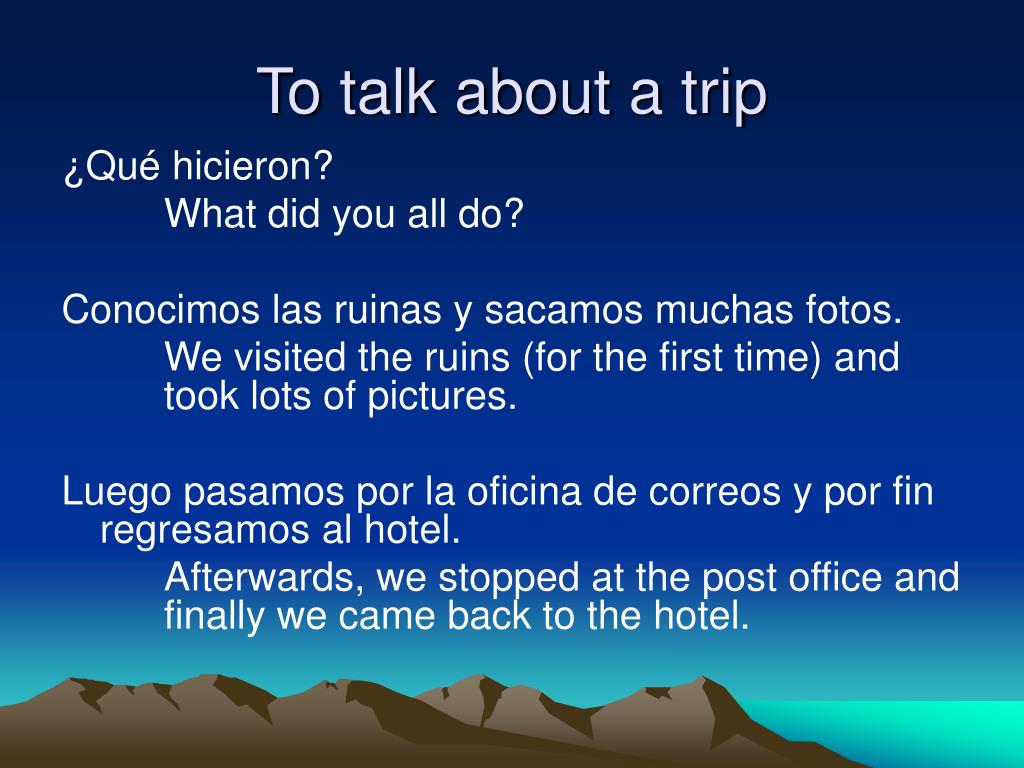 To talk about a trip

¿Qué hicieron?

What did you all do?

Conocimos las ruinas y sacamos muchas fotos.

We visited the ruins (for the first time) and took lots of pictures.

Luego pasamos por la oficina de correos y por fin regresamos al hotel.

Afterwards, we stopped at the post office and finally we came back to the hotel.